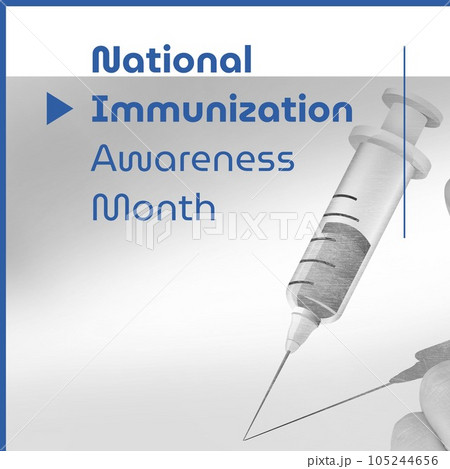 National
Immunization
Awareness
Month

PIXTA

pixta.jp - 105244656